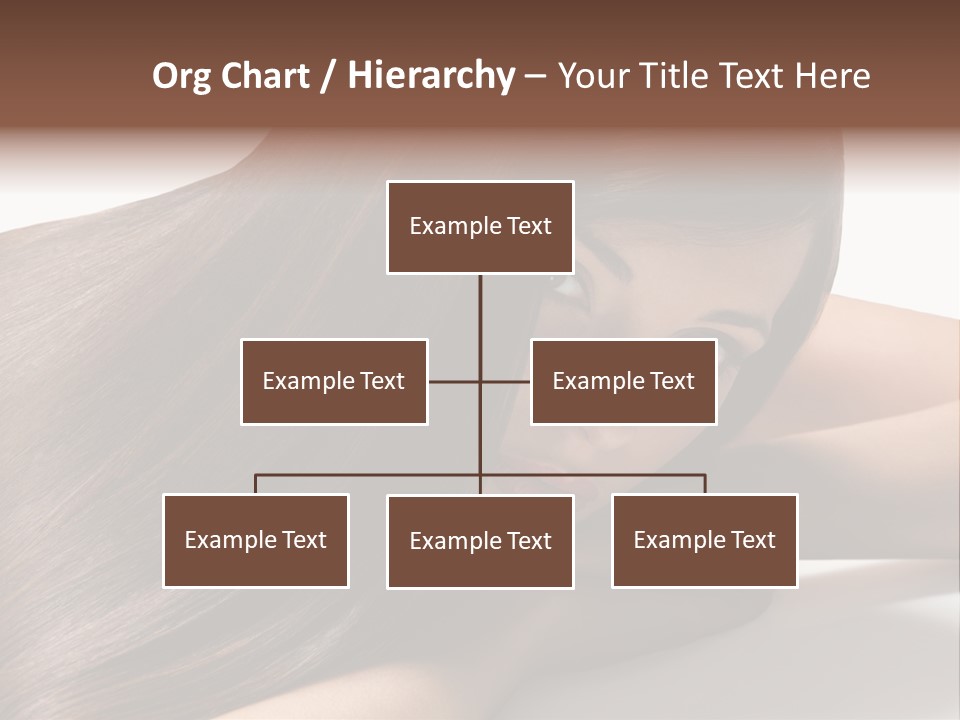 Org Chart / Hierarchy – Your Title Text Here

Example Text

Example Text

Example Text

Example Text

Example Text

Example Text